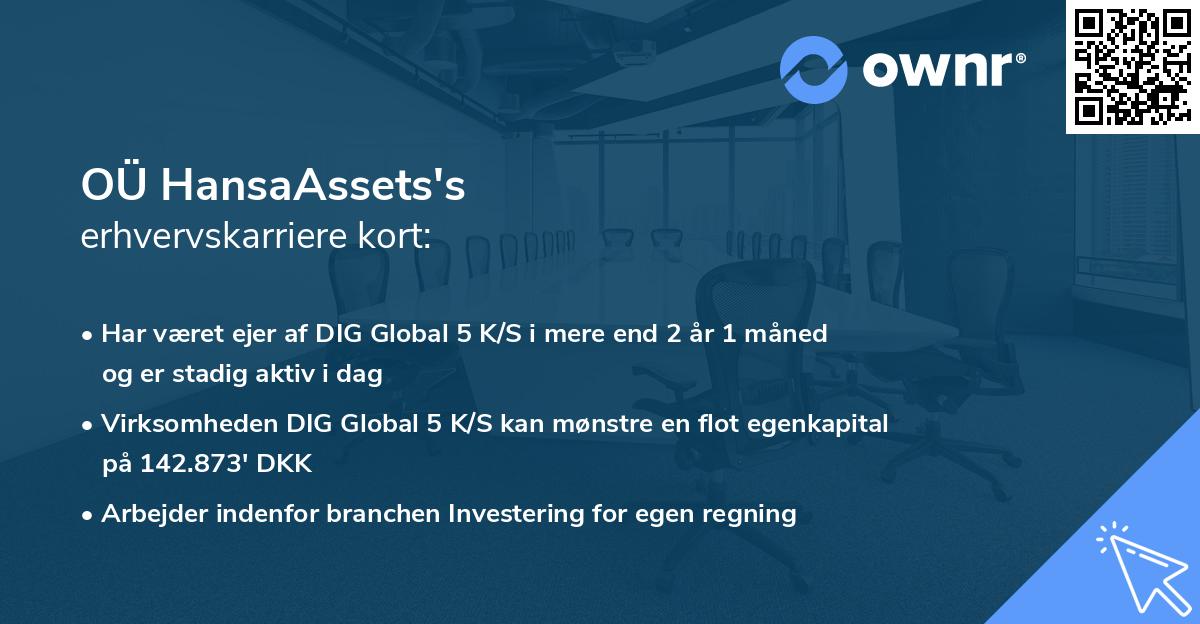 ownr®

OÜ HansaAssets's
erhvervskarriere kort:

• Har været ejer af DIG Global 5 K/S i mere end 2 år 1 måned og er stadig aktiv i dag
• Virksomheden DIG Global 5 K/S kan mønstre en flot egenkapital på 142.873' DKK
• Arbejder indenfor branchen Investering for egen regning